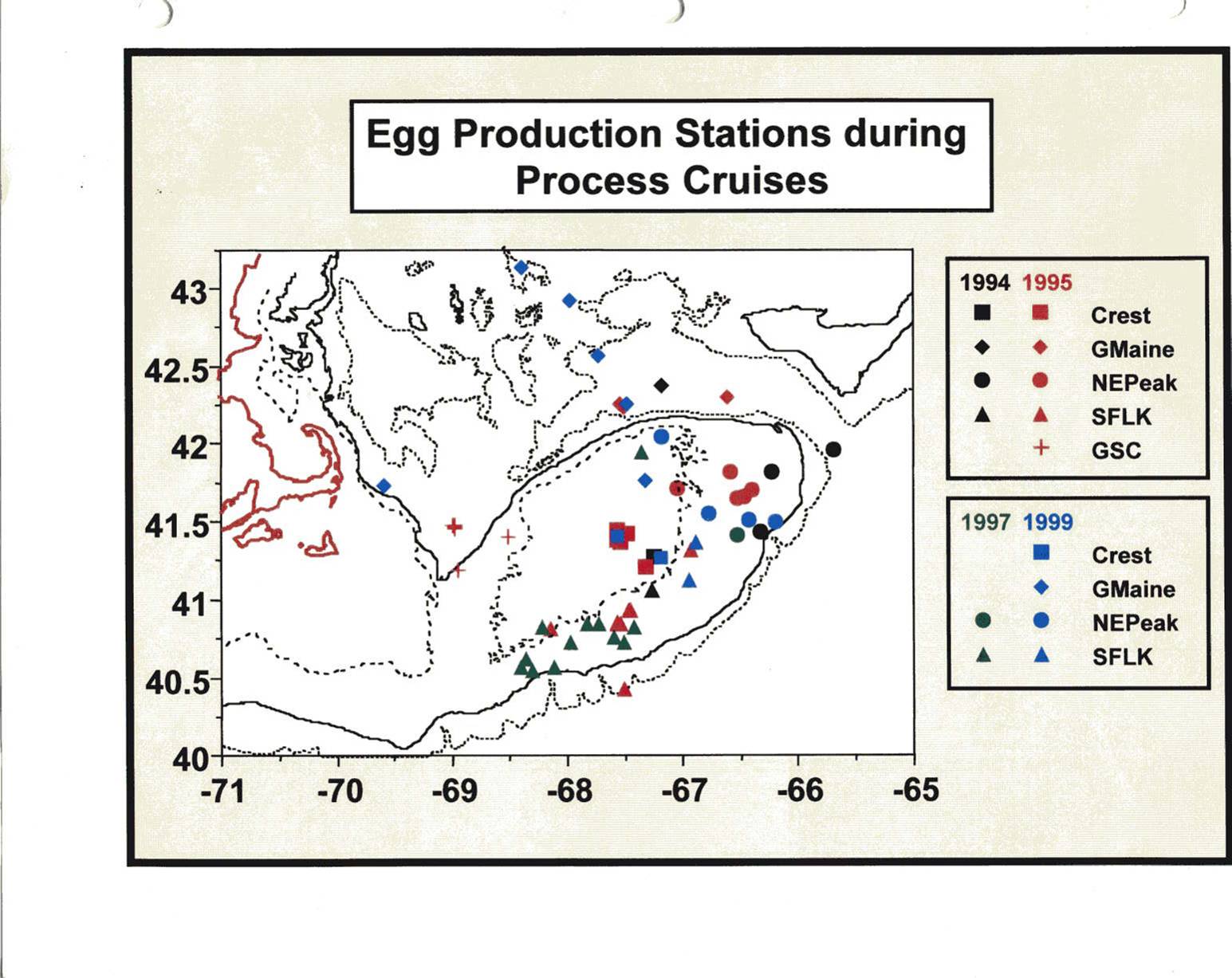 Egg Production Stations during Process Cruises

43
42.5
42
41.5
41
40.5
40

-71 -70 -69 -68 -67 -66 -65

1994 1995
Crest
GMaine
NEPeak
SFLK
GSC

1997 1999
Crest
GMaine
NEPeak
SFLK